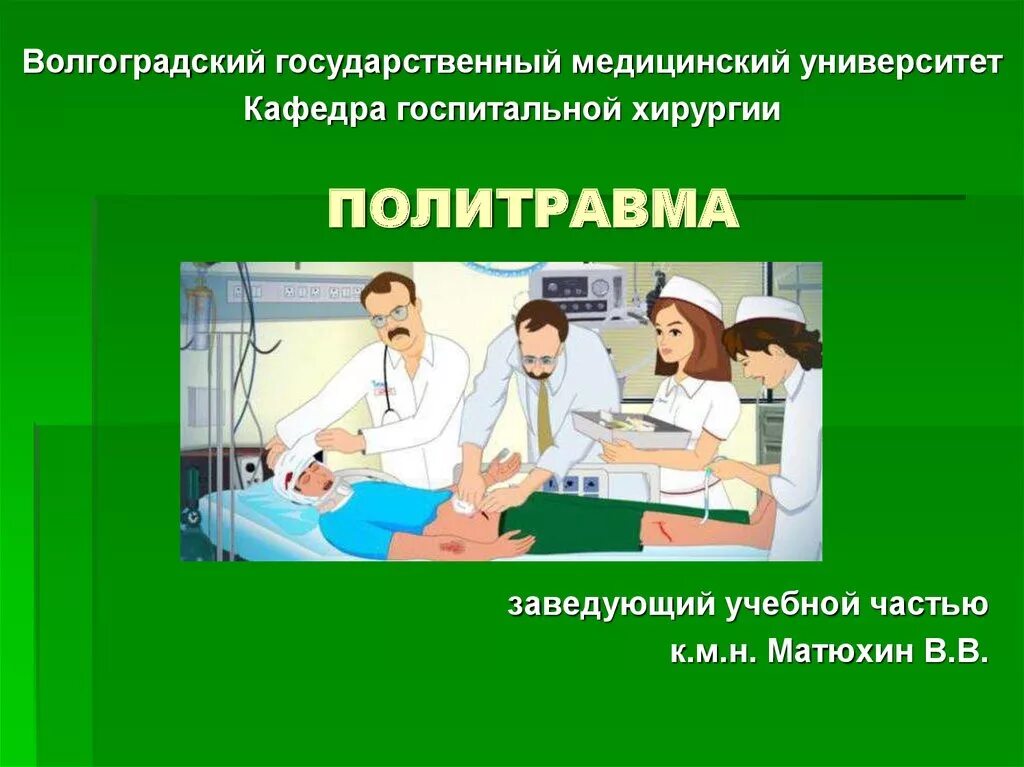 Волгоградский государственный медицинский университет
Кафедра госпитальной хирургии

ПОЛИТРАВМА

заведующий учебной частью
к.м.н. Матюхин В.В.